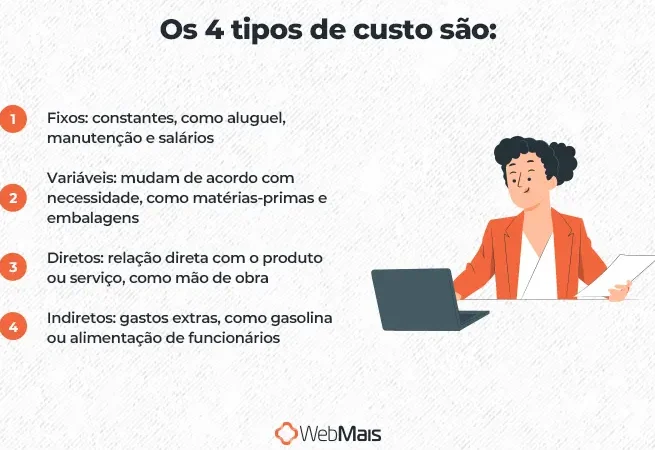 Os 4 tipos de custo são:

1 Fixos: constantes, como aluguel, manutenção e salários

2 Variáveis: mudam de acordo com necessidade, como matérias-primas e embalagens

3 Diretos: relação direta com o produto ou serviço, como mão de obra

4 Indiretos: gastos extras, como gasolina ou alimentação de funcionários

WebMais